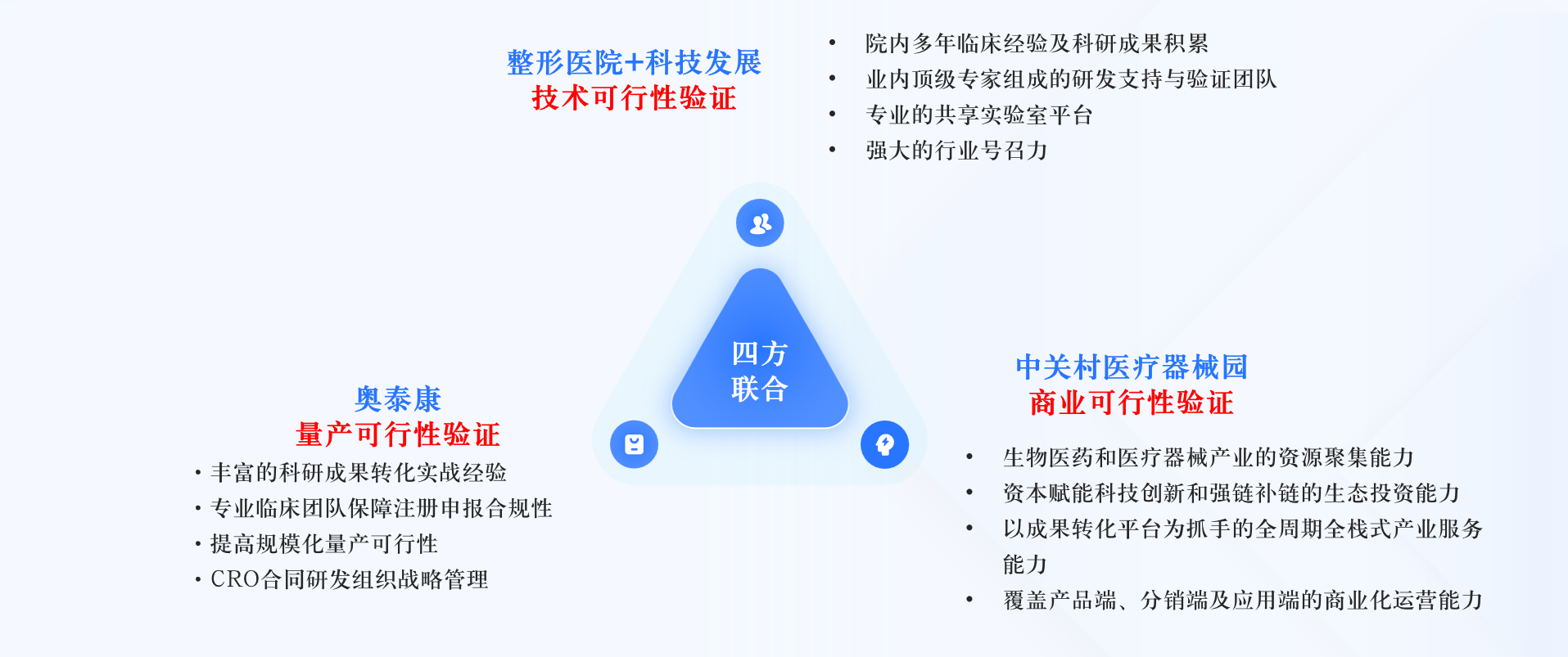 整形医院+科技发展
技术可行性验证

• 院内多年临床经验及科研成果积累
• 业内顶级专家组成的研发支持与验证团队
• 专业的共享实验室平台
• 强大的行业号召力

四方
联合

奥泰康
量产可行性验证

• 丰富的科研成果转化实战经验
• 专业临床团队保障注册申报合规性
• 提高规模化量产可行性
• CRO合同研发组织战略管理

中关村医疗器械园
商业可行性验证

• 生物医药和医疗器械产业的资源聚集能力
• 资本赋能科技创新和强链补链的生态投资能力
• 以成果转化平台为抓手的全周期全栈式产业服务能力
• 覆盖产品端、分销端及应用端的商业化运营能力